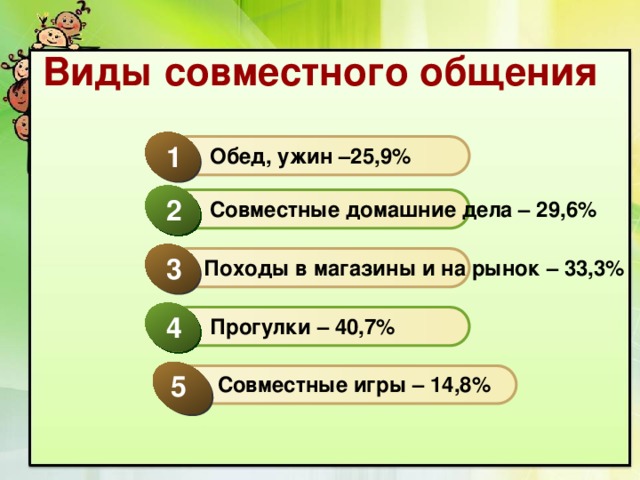 Виды совместного общения

1 Обед, ужин –25,9%

2 Совместные домашние дела – 29,6%

3 Походы в магазины и на рынок – 33,3%

4 Прогулки – 40,7%

5 Совместные игры – 14,8%